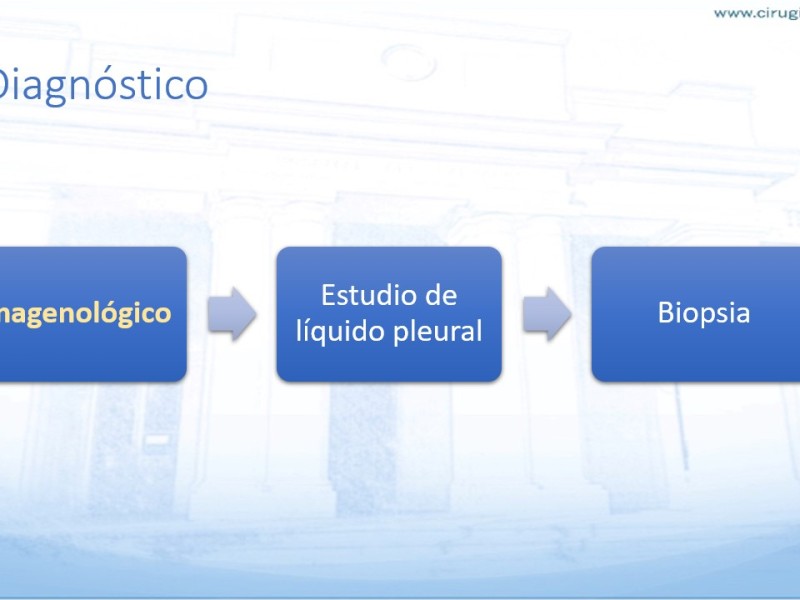 www.cirugi

Diagnóstico

magenológico

Estudio de líquido pleural

Biopsia